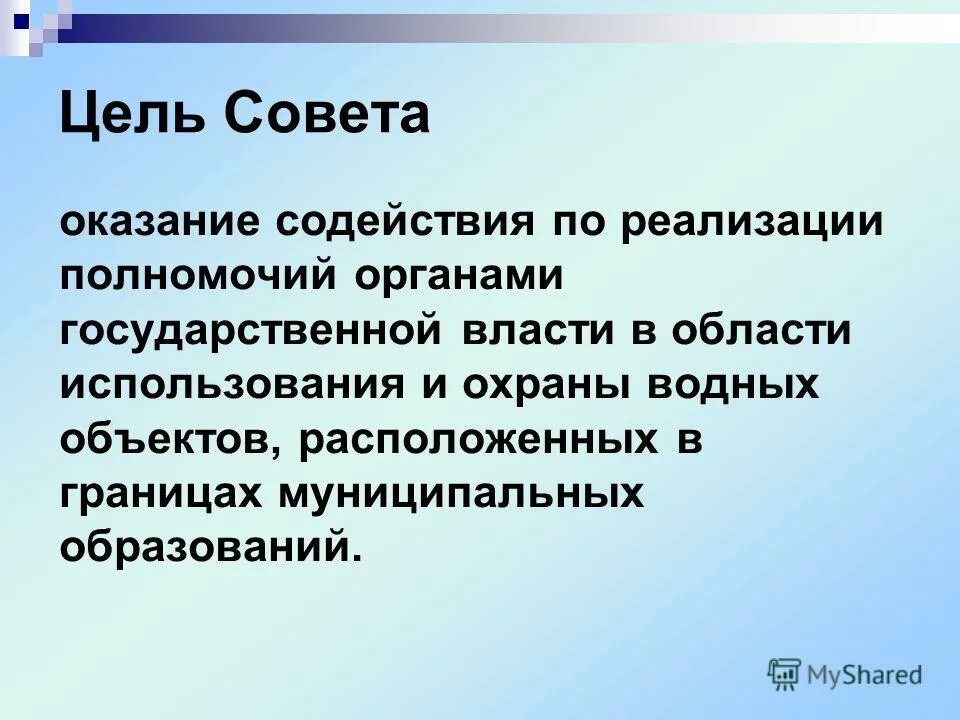 Цель Совета

оказание содействия по реализации полномочий органами государственной власти в области использования и охраны водных объектов, расположенных в границах муниципальных образований.

MyShared